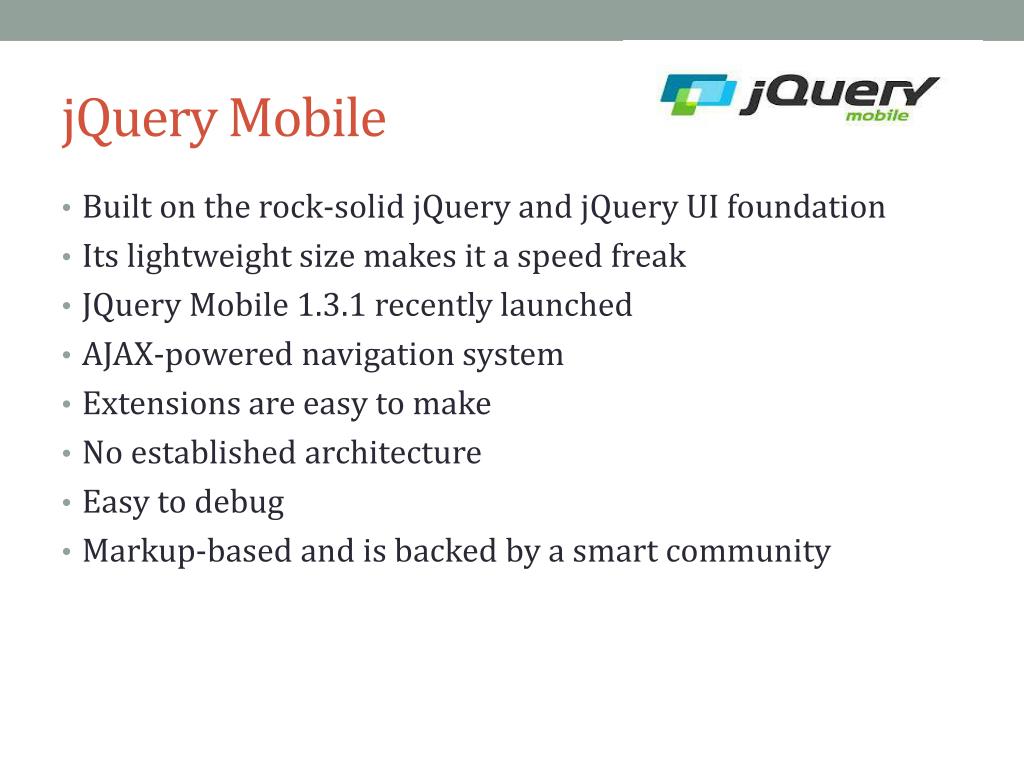 jQuery Mobile

jQuery mobile

• Built on the rock-solid jQuery and jQuery UI foundation
• Its lightweight size makes it a speed freak
• JQuery Mobile 1.3.1 recently launched
• AJAX-powered navigation system
• Extensions are easy to make
• No established architecture
• Easy to debug
• Markup-based and is backed by a smart community